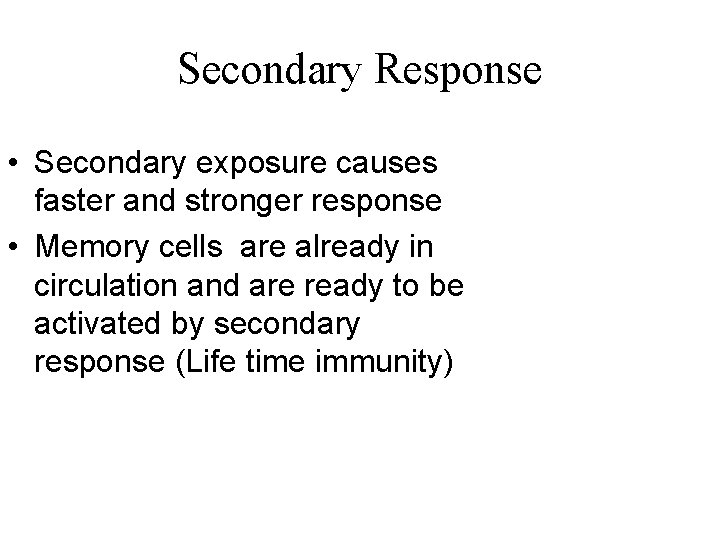 Secondary Response

• Secondary exposure causes faster and stronger response
• Memory cells are already in circulation and are ready to be activated by secondary response (Life time immunity)